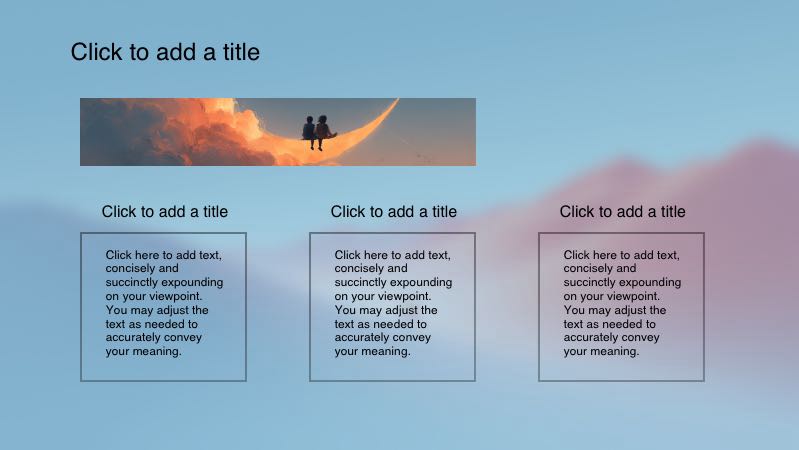 Click to add a title

Click to add a title

Click here to add text, concisely and succinctly expounding on your viewpoint. You may adjust the text as needed to accurately convey your meaning.

Click to add a title

Click here to add text, concisely and succinctly expounding on your viewpoint. You may adjust the text as needed to accurately convey your meaning.

Click to add a title

Click here to add text, concisely and succinctly expounding on your viewpoint. You may adjust the text as needed to accurately convey your meaning.